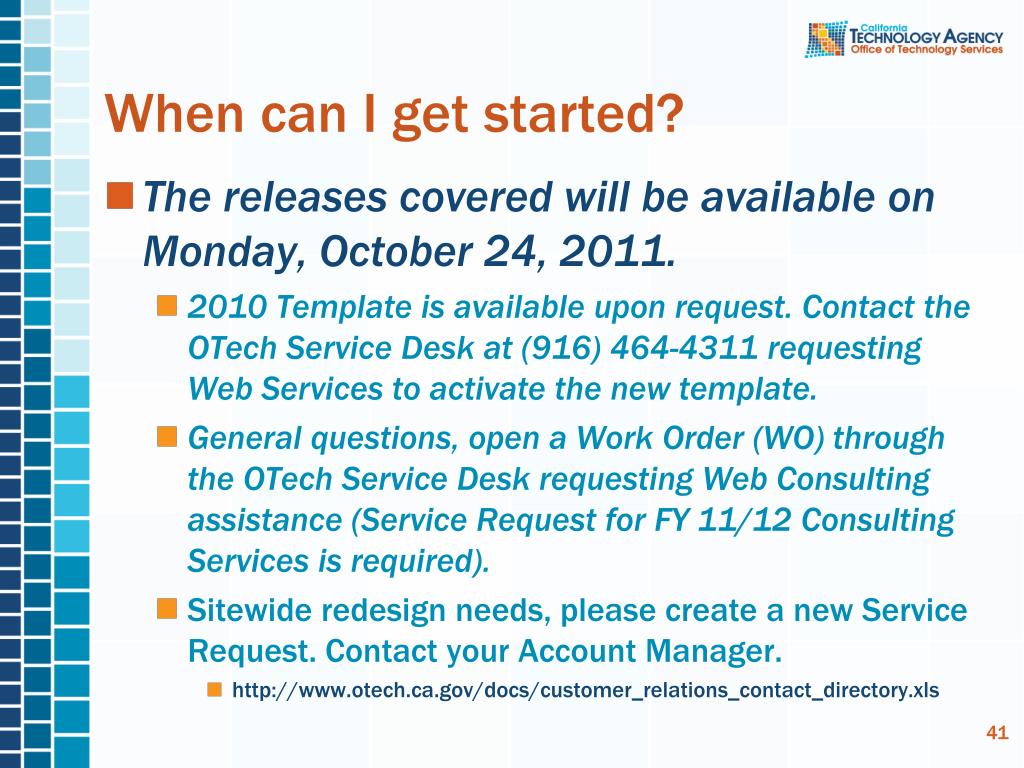 California
TECHNOLOGY AGENCY
Office of Technology Services

When can I get started?

The releases covered will be available on Monday, October 24, 2011.

2010 Template is available upon request. Contact the OTech Service Desk at (916) 464-4311 requesting Web Services to activate the new template.

General questions, open a Work Order (WO) through the OTech Service Desk requesting Web Consulting assistance (Service Request for FY 11/12 Consulting Services is required).

Sitewide redesign needs, please create a new Service Request. Contact your Account Manager.

http://www.otech.ca.gov/docs/customer_relations_contact_directory.xls

41